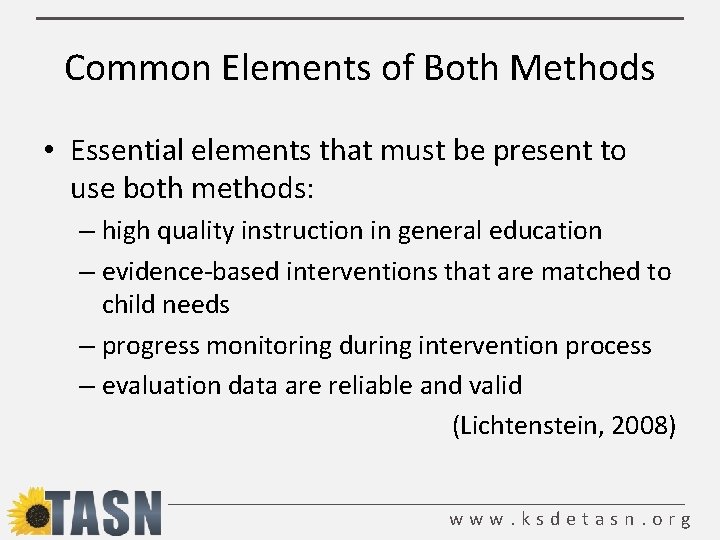 Common Elements of Both Methods

• Essential elements that must be present to use both methods:

– high quality instruction in general education

– evidence-based interventions that are matched to child needs

– progress monitoring during intervention process

– evaluation data are reliable and valid

(Lichtenstein, 2008)

TASN

www.ksdetasn.org